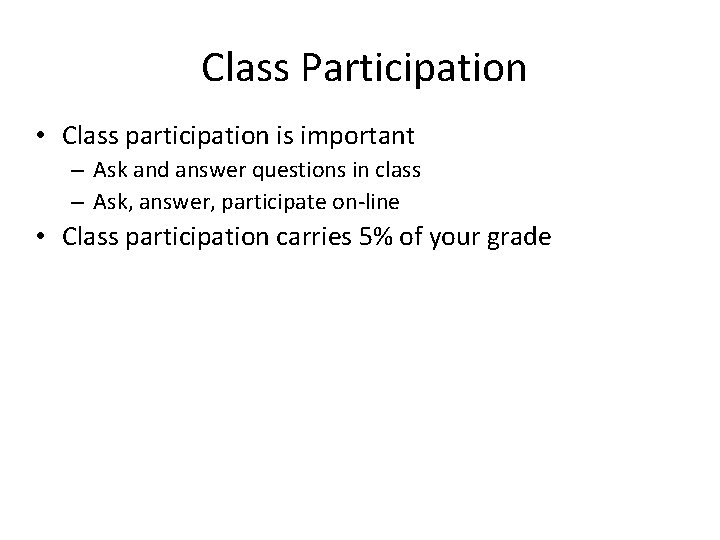 Class Participation

• Class participation is important
  – Ask and answer questions in class
  – Ask, answer, participate on-line
• Class participation carries 5% of your grade